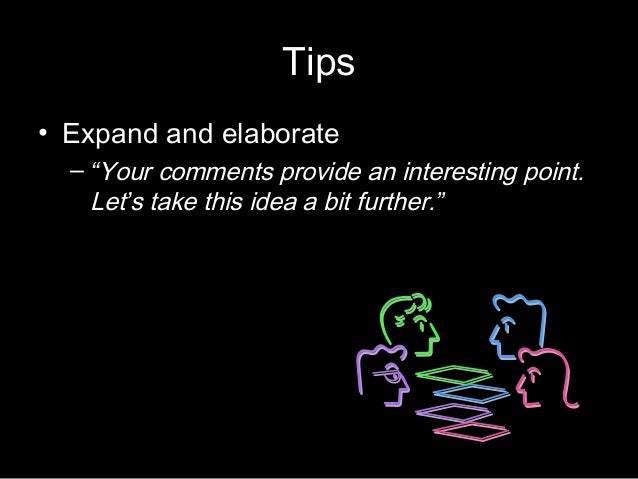 Tips

• Expand and elaborate
– “Your comments provide an interesting point. Let’s take this idea a bit further.”